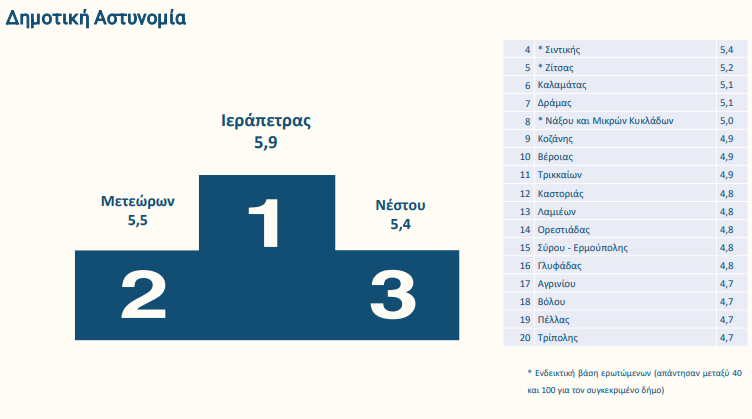 Δημοτική Αστυνομία

Ιεράπετρας
5,9

Μετεώρων
5,5

Νέστου
5,4

1

2

3

| 4 | * Σιντικής | 5,4 |
|---|---|---|
| 5 | * Ζίτσας | 5,2 |
| 6 | Καλαμάτας | 5,1 |
| 7 | Δράμας | 5,1 |
| 8 | * Νάξου και Μικρών Κυκλάδων | 5,0 |
| 9 | Κοζάνης | 4,9 |
| 10 | Βέροιας | 4,9 |
| 11 | Τρικκαίων | 4,9 |
| 12 | Καστοριάς | 4,8 |
| 13 | Λαμιέων | 4,8 |
| 14 | Ορεστιάδας | 4,8 |
| 15 | Σύρου - Ερμούπολης | 4,8 |
| 16 | Γλυφάδας | 4,8 |
| 17 | Αγρινίου | 4,7 |
| 18 | Βόλου | 4,7 |
| 19 | Πέλλας | 4,7 |
| 20 | Τρίπολης | 4,7 |

* Ενδεικτική βάση ερωτώμενων (απάντησαν μεταξύ 40 και 100 για τον συγκεκριμένο δήμο)